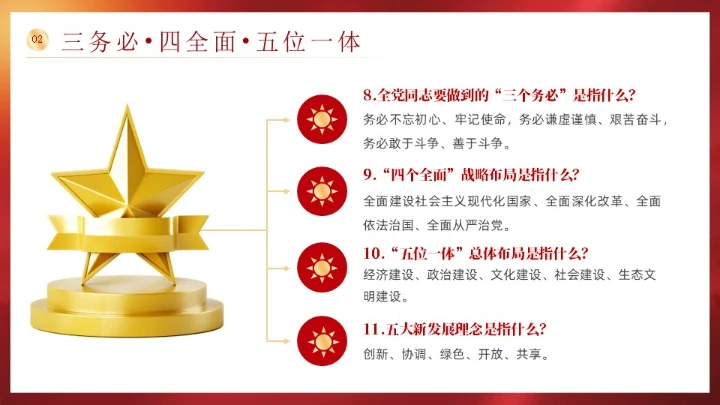 02 三务必·四全面·五位一体

8.全党同志要做到的“三个务必”是指什么?
务必不忘初心、牢记使命，务必谦虚谨慎、艰苦奋斗，务必敢于斗争、善于斗争。

9.“四个全面”战略布局是指什么?
全面建设社会主义现代化国家、全面深化改革、全面依法治国、全面从严治党。

10.“五位一体”总体布局是指什么?
经济建设、政治建设、文化建设、社会建设、生态文明建设。

11.五大新发展理念是指什么?
创新、协调、绿色、开放、共享。